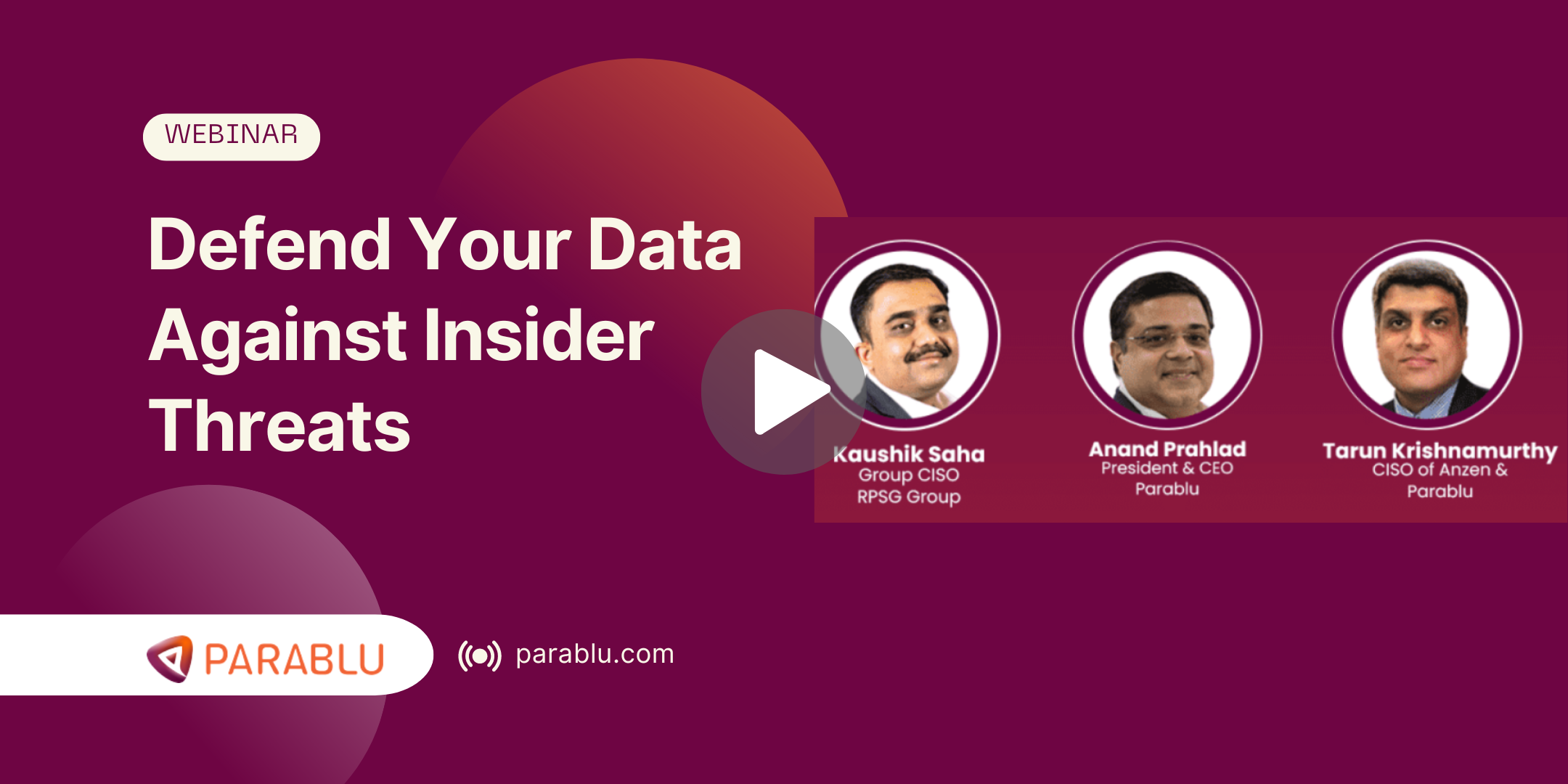 WEBINAR

Defend Your Data Against Insider Threats

Kaushik Saha
Group CISO
RPSG Group

Anand Prahlad
President & CEO
Parablu

Tarun Krishnamurthy
CISO of Anzen &
Parablu

PARABLU

parablu.com